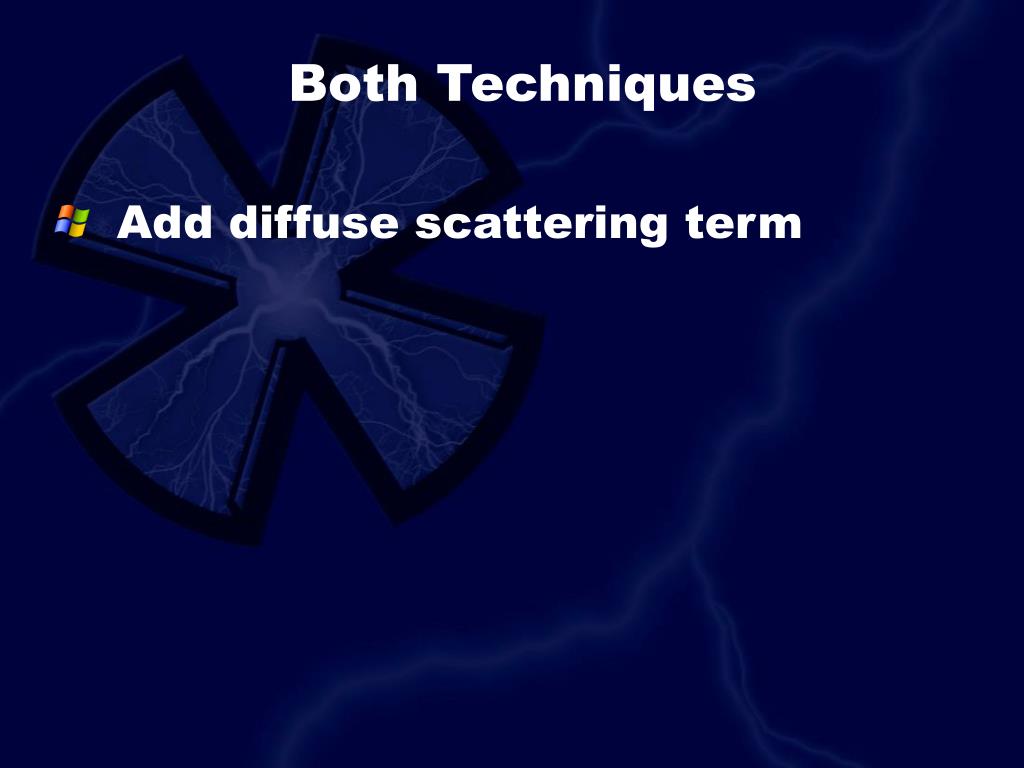 Both Techniques

Add diffuse scattering term